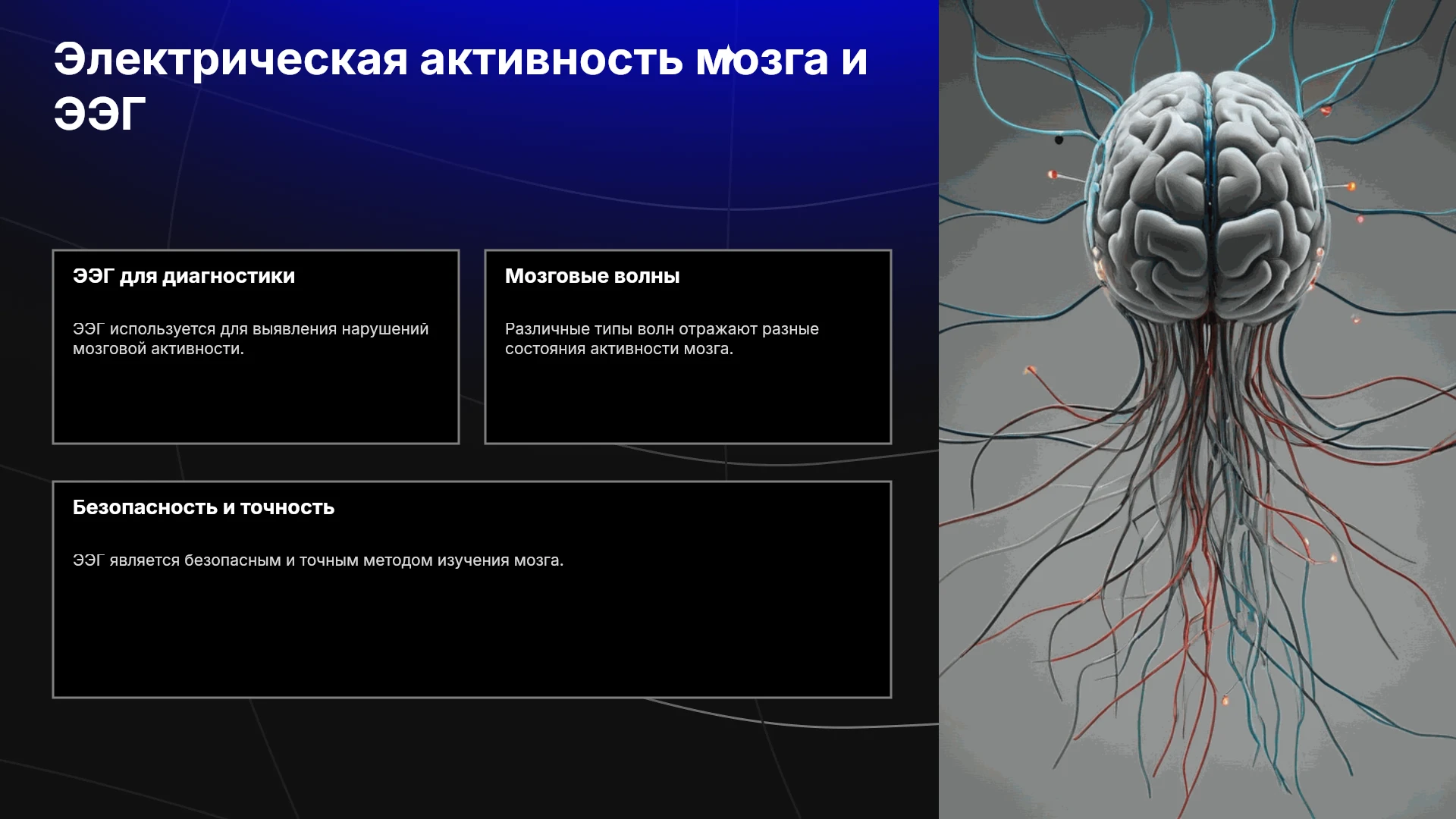 Электрическая активность мозга и ЭЭГ

ЭЭГ для диагностики

ЭЭГ используется для выявления нарушений мозговой активности.

Мозговые волны

Различные типы волн отражают разные состояния активности мозга.

Безопасность и точность

ЭЭГ является безопасным и точным методом изучения мозга.